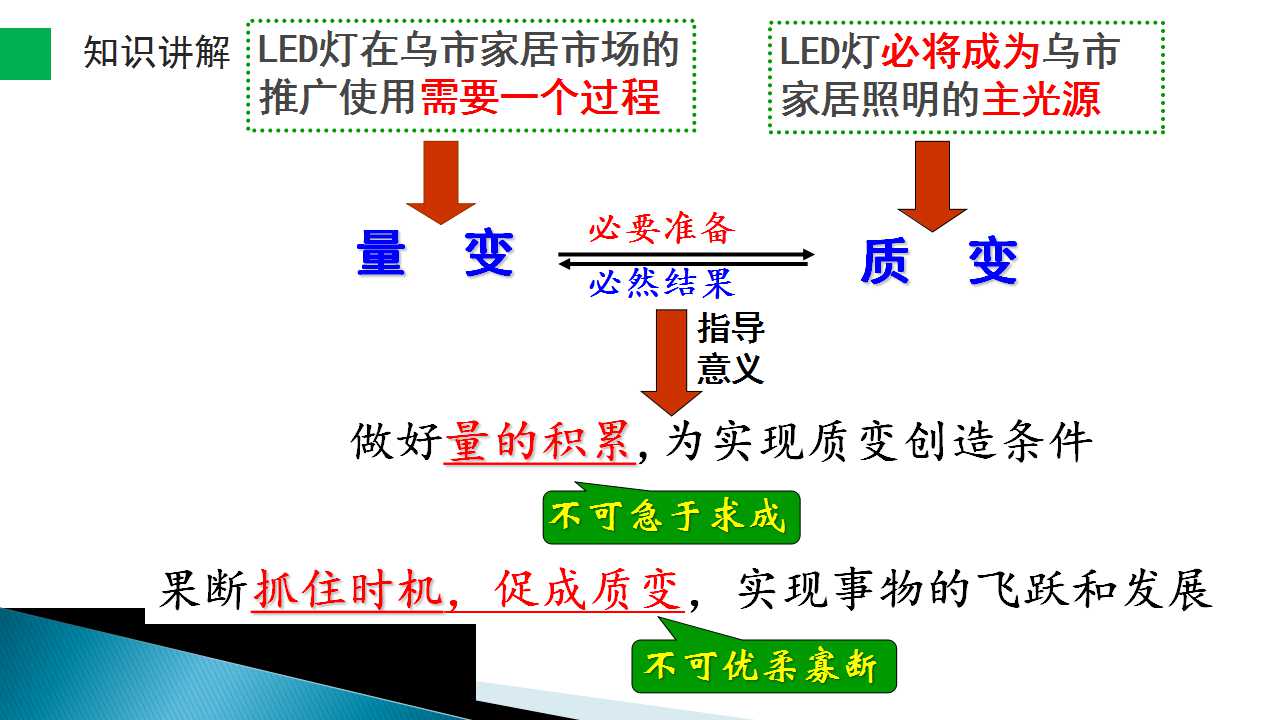 知识讲解

LED灯在乌市家居市场的推广使用需要一个过程

LED灯必将成为乌市家居照明的主光源

量 变

必要准备

必然结果

质 变

指导意义

做好量的积累，为实现质变创造条件

不可急于求成

果断抓住时机，促成质变，实现事物的飞跃和发展

不可优柔寡断